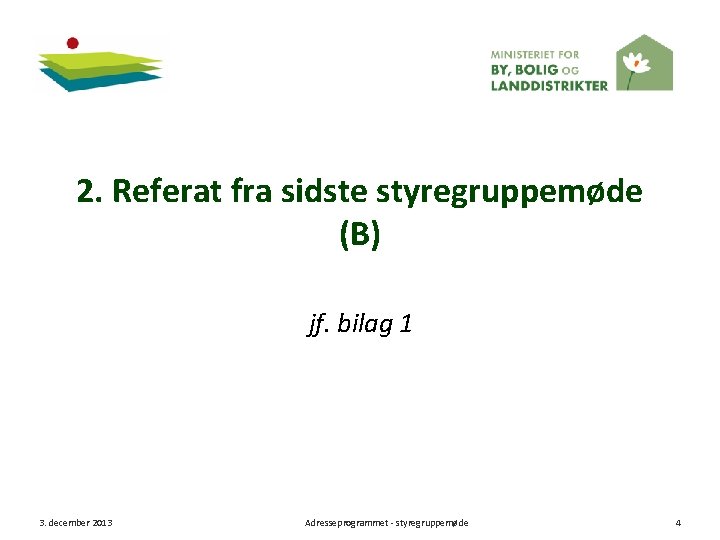 MINISTERIET FOR
BY, BOLIG OG
LANDDISTRIKTER

2. Referat fra sidste styregruppemøde (B)

jf. bilag 1

3. december 2013

Adresseprogrammet - styregruppemøde

4